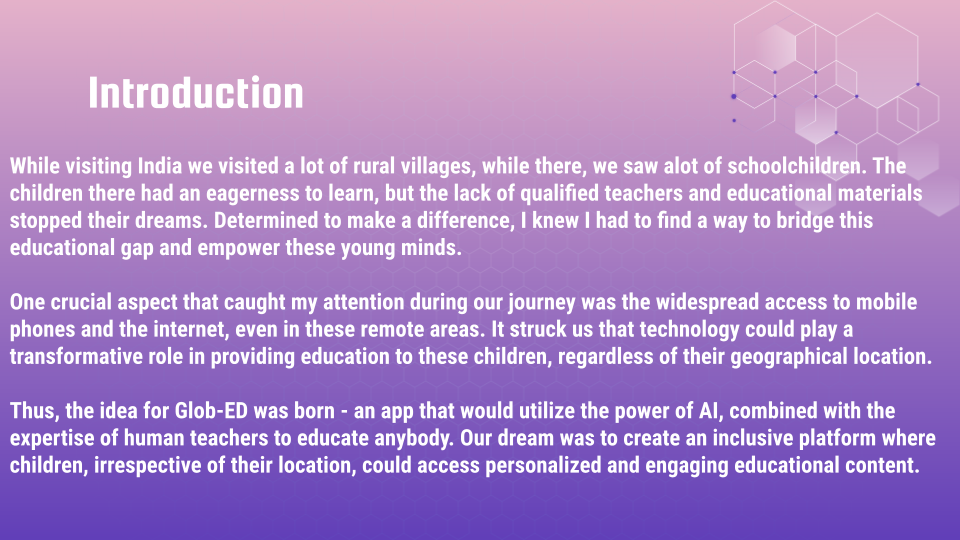 Introduction

While visiting India we visited a lot of rural villages, while there, we saw alot of schoolchildren. The children there had an eagerness to learn, but the lack of qualified teachers and educational materials stopped their dreams. Determined to make a difference, I knew I had to find a way to bridge this educational gap and empower these young minds.

One crucial aspect that caught my attention during our journey was the widespread access to mobile phones and the internet, even in these remote areas. It struck us that technology could play a transformative role in providing education to these children, regardless of their geographical location.

Thus, the idea for Glob-ED was born - an app that would utilize the power of AI, combined with the expertise of human teachers to educate anybody. Our dream was to create an inclusive platform where children, irrespective of their location, could access personalized and engaging educational content.